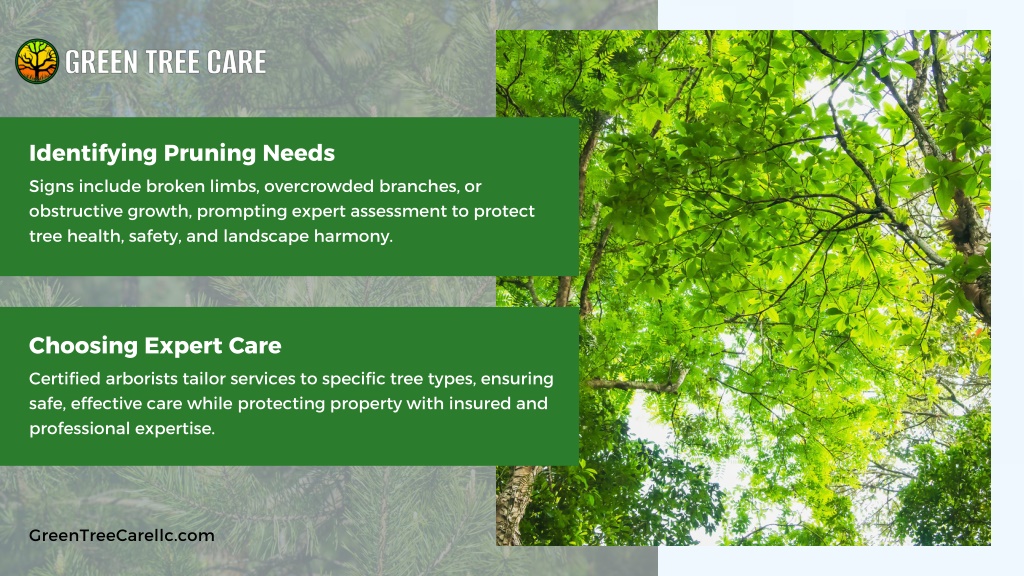 GREEN TREE CARE

Identifying Pruning Needs

Signs include broken limbs, overcrowded branches, or obstructive growth, prompting expert assessment to protect tree health, safety, and landscape harmony.

Choosing Expert Care

Certified arborists tailor services to specific tree types, ensuring safe, effective care while protecting property with insured and professional expertise.

GreenTreeCarellc.com